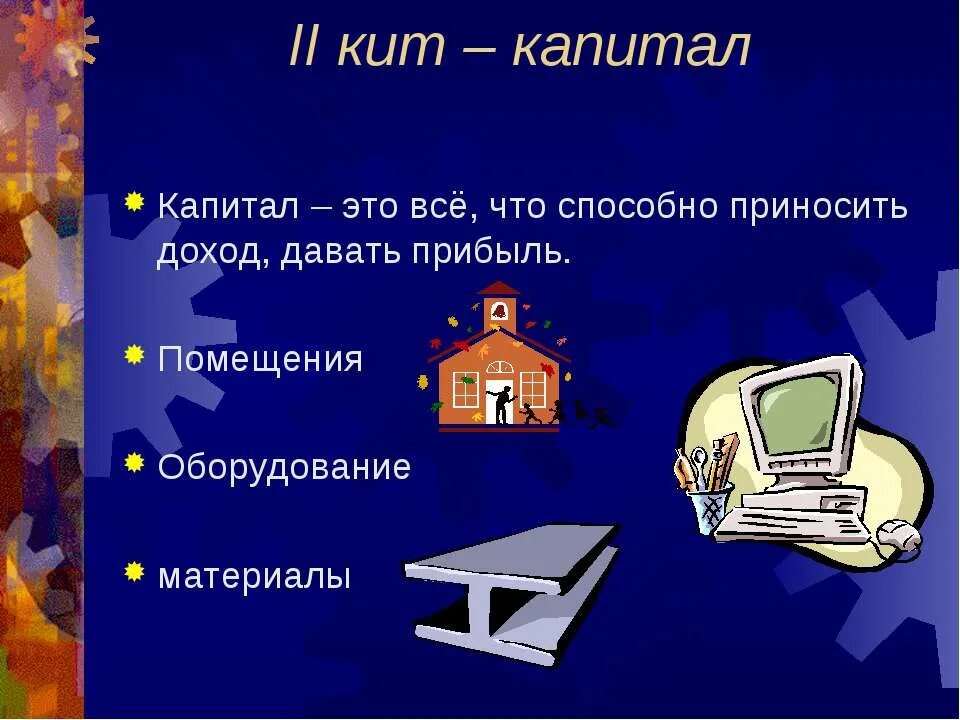 II кит – капитал

Капитал – это всё, что способно приносить доход, давать прибыль.

Помещения

Оборудование

материалы